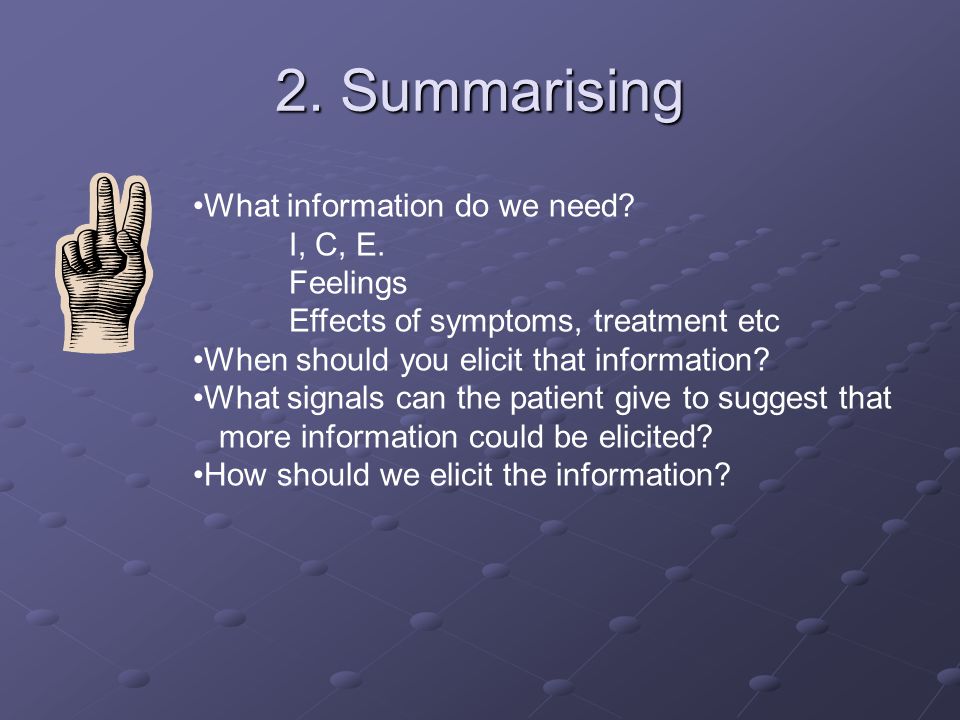 2. Summarising

•What information do we need?
I, C, E.
Feelings
Effects of symptoms, treatment etc
•When should you elicit that information?
•What signals can the patient give to suggest that more information could be elicited?
•How should we elicit the information?